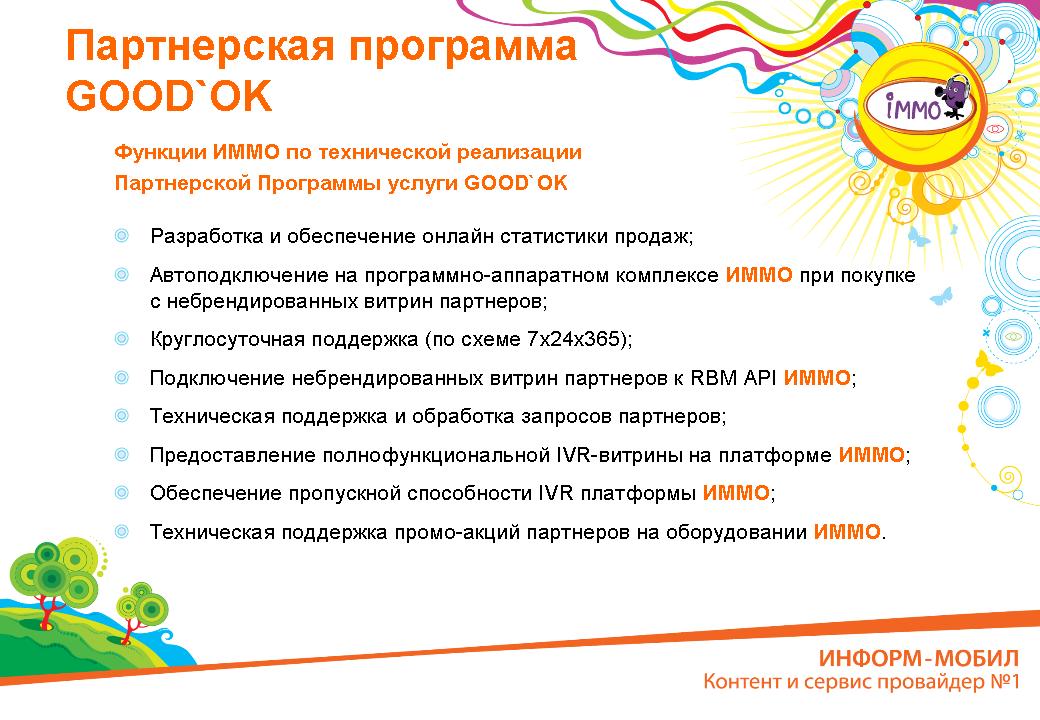 Партнерская программа GOOD`OK

iMMO

Функции ИММО по технической реализации Партнерской Программы услуги GOOD`OK

Разработка и обеспечение онлайн статистики продаж;

Автоподключение на программно-аппаратном комплексе ИММО при покупке с небрендированных витрин партнеров;

Круглосуточная поддержка (по схеме 7х24х365);

Подключение небрендированных витрин партнеров к RBM API ИММО;

Техническая поддержка и обработка запросов партнеров;

Предоставление полнофункциональной IVR-витрины на платформе ИММО;

Обеспечение пропускной способности IVR платформы ИММО;

Техническая поддержка промо-акций партнеров на оборудовании ИММО.

ИНФОРМ-МОБИЛ
Контент и сервис провайдер №1